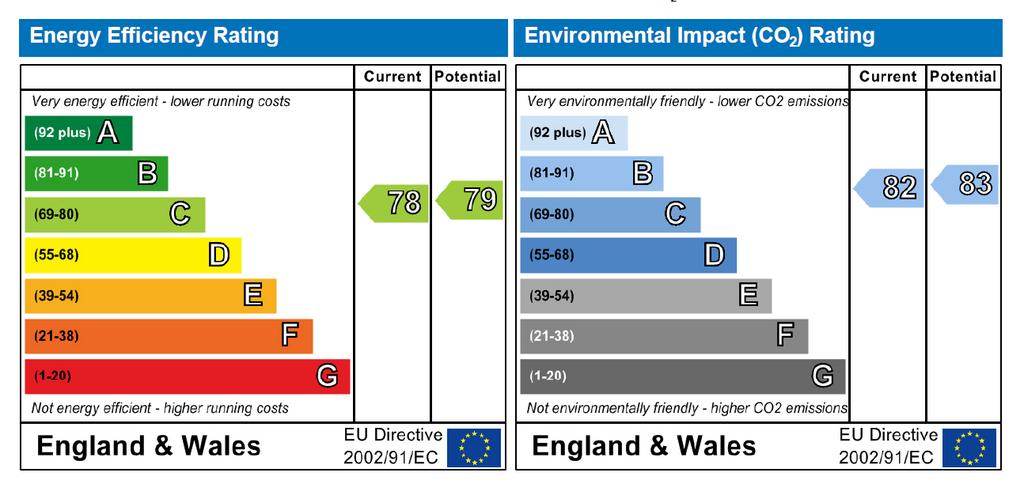 Energy Efficiency Rating

| | Current | Potential |
|---|---|---|
| Very energy efficient - lower running costs | | |
| (92 plus) A | | |
| (81-91) B | | |
| (69-80) C | 78 | 79 |
| (55-68) D | | |
| (39-54) E | | |
| (21-38) F | | |
| (1-20) G | | |
| Not energy efficient - higher running costs | | |

England & Wales

EU Directive 2002/91/EC

Environmental Impact ($CO_2$) Rating

| | Current | Potential |
|---|---|---|
| Very environmentally friendly - lower CO2 emissions | | |
| (92 plus) A | | |
| (81-91) B | 82 | 83 |
| (69-80) C | | |
| (55-68) D | | |
| (39-54) E | | |
| (21-38) F | | |
| (1-20) G | | |
| Not environmentally friendly - higher CO2 emissions | | |

England & Wales

EU Directive 2002/91/EC